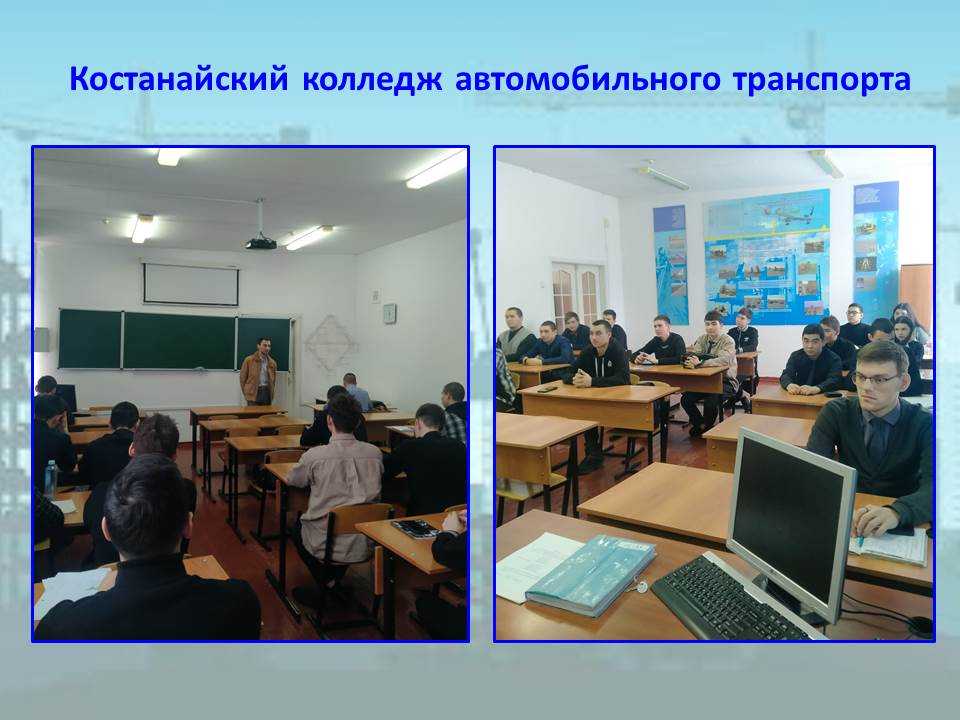 Костанайский колледж автомобильного транспорта